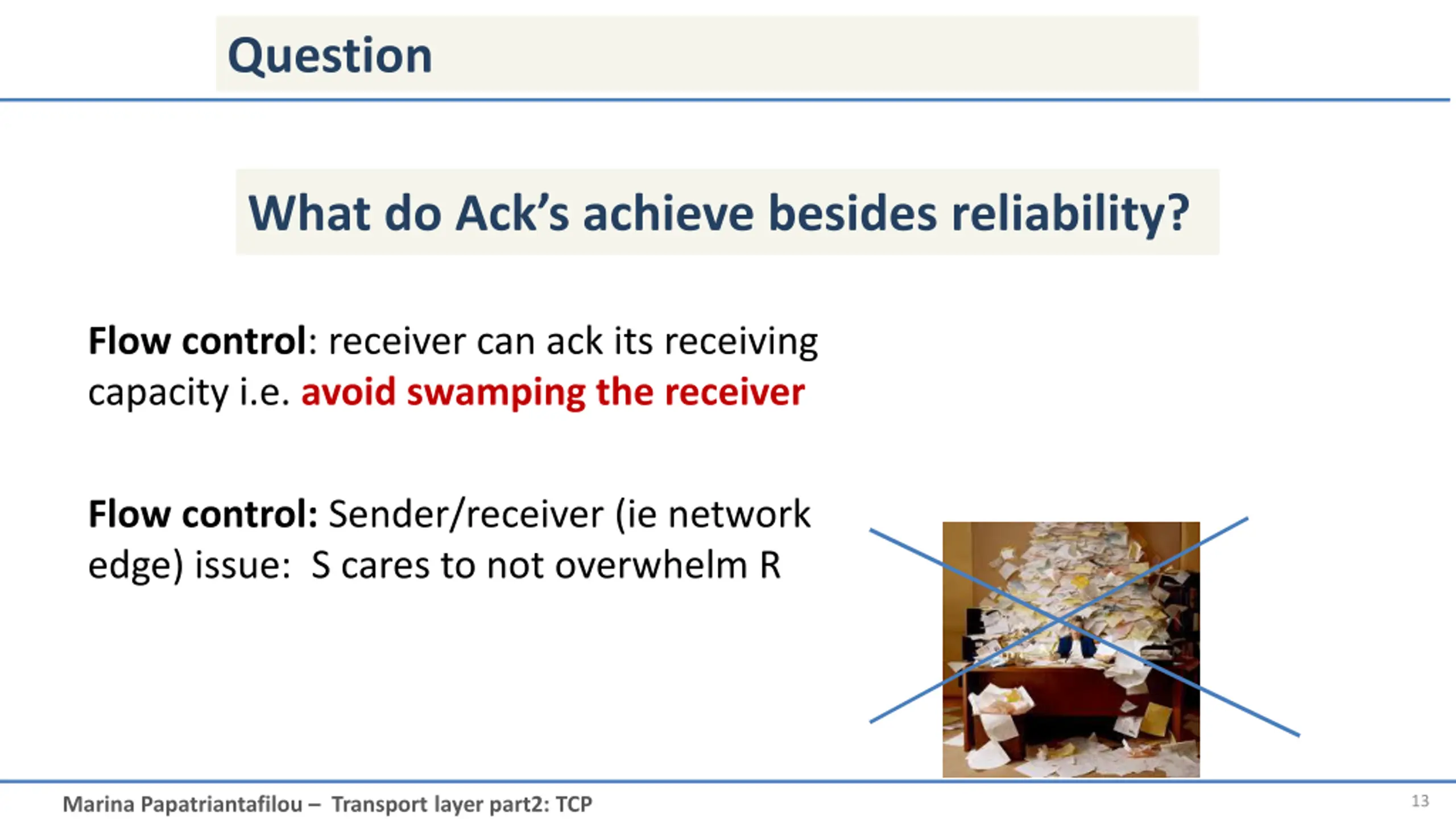 Question

What do Ack's achieve besides reliability?

Flow control: receiver can ack its receiving capacity i.e. avoid swamping the receiver

Flow control: Sender/receiver (ie network edge) issue: S cares to not overwhelm R

Marina Papatriantafilou – Transport layer part2: TCP

13